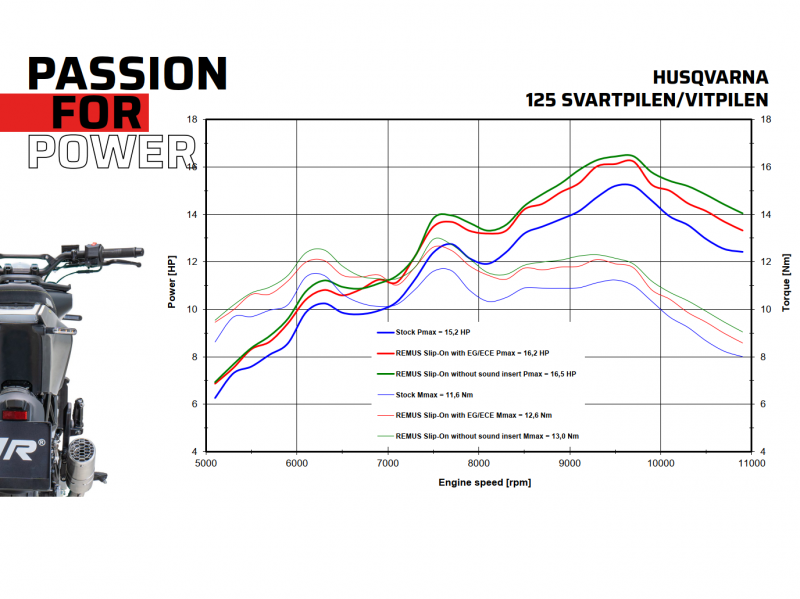 PASSION
FOR
POWER

HUSQVARNA
125 SVARTPILEN/VITPILEN

Power [HP]
18
16
14
12
10
8
6
4

Torque [Nm]
18
16
14
12
10
8
6
4

Stock Pmax = 15,2 HP
REMUS Slip-On with EG/ECE Pmax = 16,2 HP
REMUS Slip-On without sound insert Pmax = 16,5 HP
Stock Mmax = 11,6 Nm
REMUS Slip-On with EG/ECE Mmax = 12,6 Nm
REMUS Slip-On without sound insert Mmax = 13,0 Nm

5000 6000 7000 8000 9000 10000 11000
Engine speed [rpm]